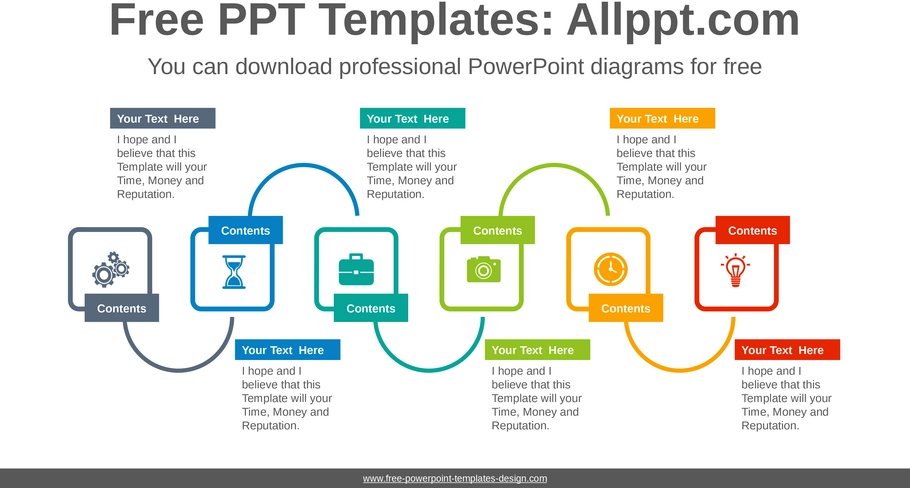 Free PPT Templates: Allppt.com

You can download professional PowerPoint diagrams for free

Your Text Here

I hope and I believe that this Template will your Time, Money and Reputation.

Your Text Here

I hope and I believe that this Template will your Time, Money and Reputation.

Your Text Here

I hope and I believe that this Template will your Time, Money and Reputation.

Contents

Contents

Contents

Contents

Contents

Contents

Your Text Here

I hope and I believe that this Template will your Time, Money and Reputation.

Your Text Here

I hope and I believe that this Template will your Time, Money and Reputation.

Your Text Here

I hope and I believe that this Template will your Time, Money and Reputation.

www.free-powerpoint-templates-design.com